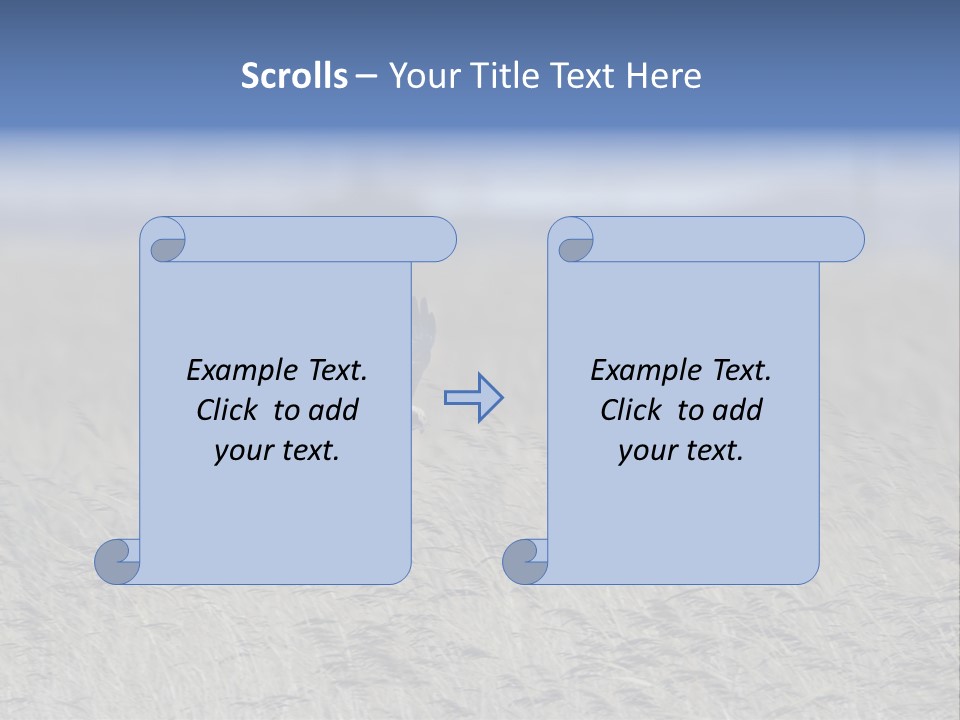 Scrolls – Your Title Text Here

Example Text. Click to add your text.

Example Text. Click to add your text.